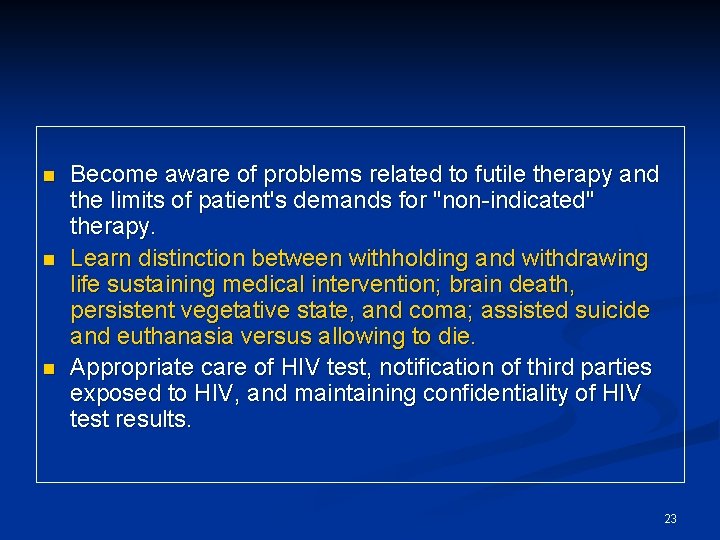 - Become aware of problems related to futile therapy and the limits of patient's demands for "non-indicated" therapy.
- Learn distinction between withholding and withdrawing life sustaining medical intervention; brain death, persistent vegetative state, and coma; assisted suicide and euthanasia versus allowing to die.
- Appropriate care of HIV test, notification of third parties exposed to HIV, and maintaining confidentiality of HIV test results.

23